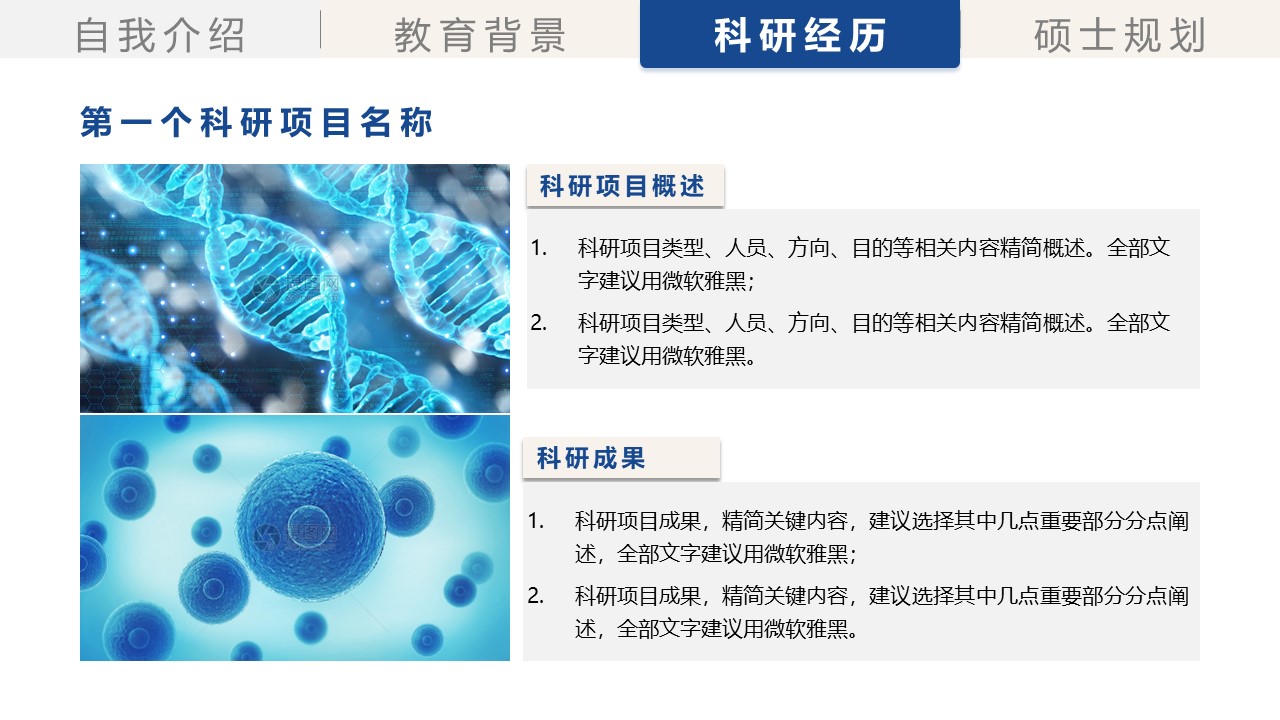 自我介绍　教育背景　科研经历　硕士规划

第一个科研项目名称

科研项目概述

1. 科研项目类型、人员、方向、目的等相关内容精简概述。全部文字建议用微软雅黑；
2. 科研项目类型、人员、方向、目的等相关内容精简概述。全部文字建议用微软雅黑。

科研成果

1. 科研项目成果，精简关键内容，建议选择其中几点重要部分分点阐述，全部文字建议用微软雅黑；
2. 科研项目成果，精简关键内容，建议选择其中几点重要部分分点阐述，全部文字建议用微软雅黑。